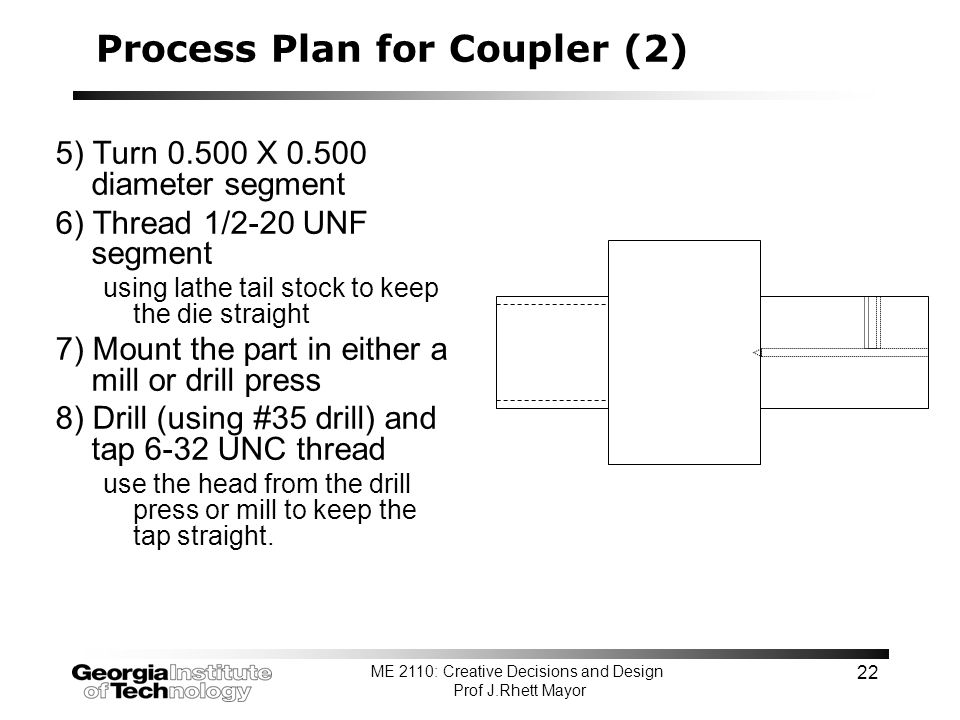 Process Plan for Coupler (2)

5) Turn 0.500 X 0.500 diameter segment

6) Thread 1/2-20 UNF segment

using lathe tail stock to keep the die straight

7) Mount the part in either a mill or drill press

8) Drill (using #35 drill) and tap 6-32 UNC thread

use the head from the drill press or mill to keep the tap straight.

Georgia Institute of Technology

ME 2110: Creative Decisions and Design
Prof J.Rhett Mayor

22